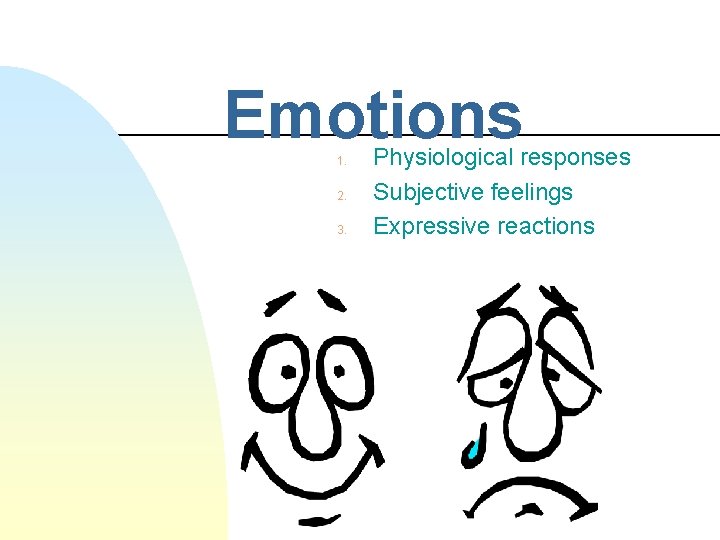 Emotions

1. Physiological responses
2. Subjective feelings
3. Expressive reactions